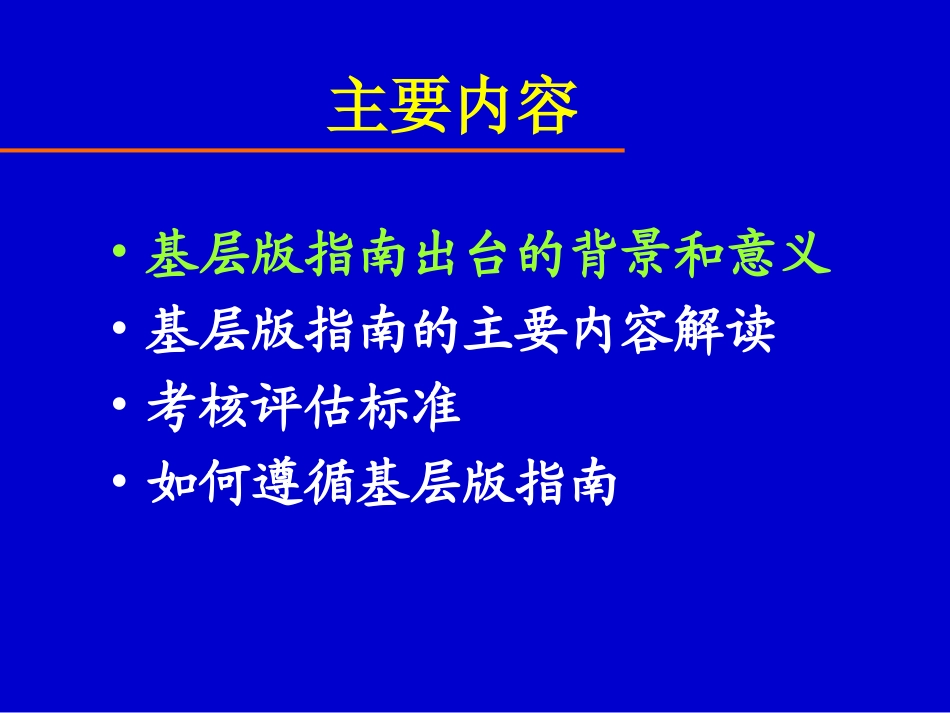 主要内容

• 基层版指南出台的背景和意义
• 基层版指南的主要内容解读
• 考核评估标准
• 如何遵循基层版指南